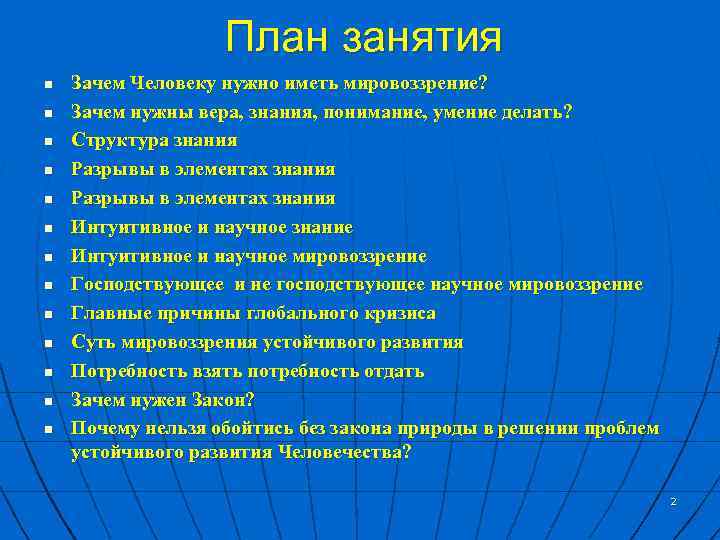 План занятия

- Зачем Человеку нужно иметь мировоззрение?
- Зачем нужны вера, знания, понимание, умение делать?
- Структура знания
- Разрывы в элементах знания
- Разрывы в элементах знания
- Интуитивное и научное знание
- Интуитивное и научное мировоззрение
- Господствующее и не господствующее научное мировоззрение
- Главные причины глобального кризиса
- Суть мировоззрения устойчивого развития
- Потребность взять потребность отдать
- Зачем нужен Закон?
- Почему нельзя обойтись без закона природы в решении проблем устойчивого развития Человечества?

2